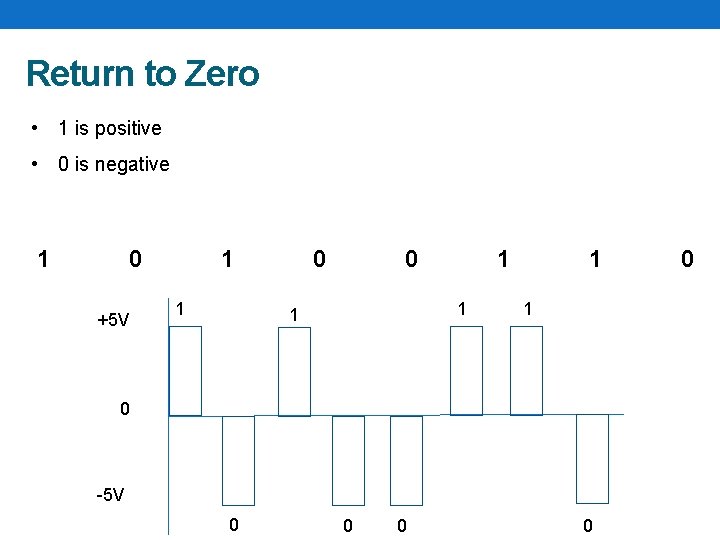 Return to Zero

• 1 is positive
• 0 is negative

1 0 1 0 0 1 1 0

+5V
0
-5V

1 1 1 1

0 0 0 0